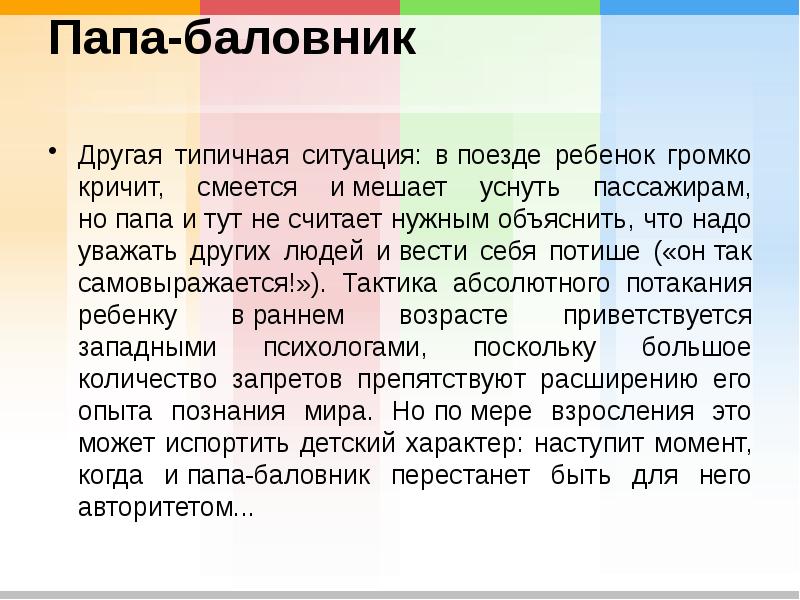 Папа-баловник

• Другая типичная ситуация: в поезде ребенок громко кричит, смеется и мешает уснуть пассажирам, но папа и тут не считает нужным объяснить, что надо уважать других людей и вести себя потише («он так самовыражается!»). Тактика абсолютного потакания ребенку в раннем возрасте приветствуется западными психологами, поскольку большое количество запретов препятствуют расширению его опыта познания мира. Но по мере взросления это может испортить детский характер: наступит момент, когда и папа-баловник перестанет быть для него авторитетом...